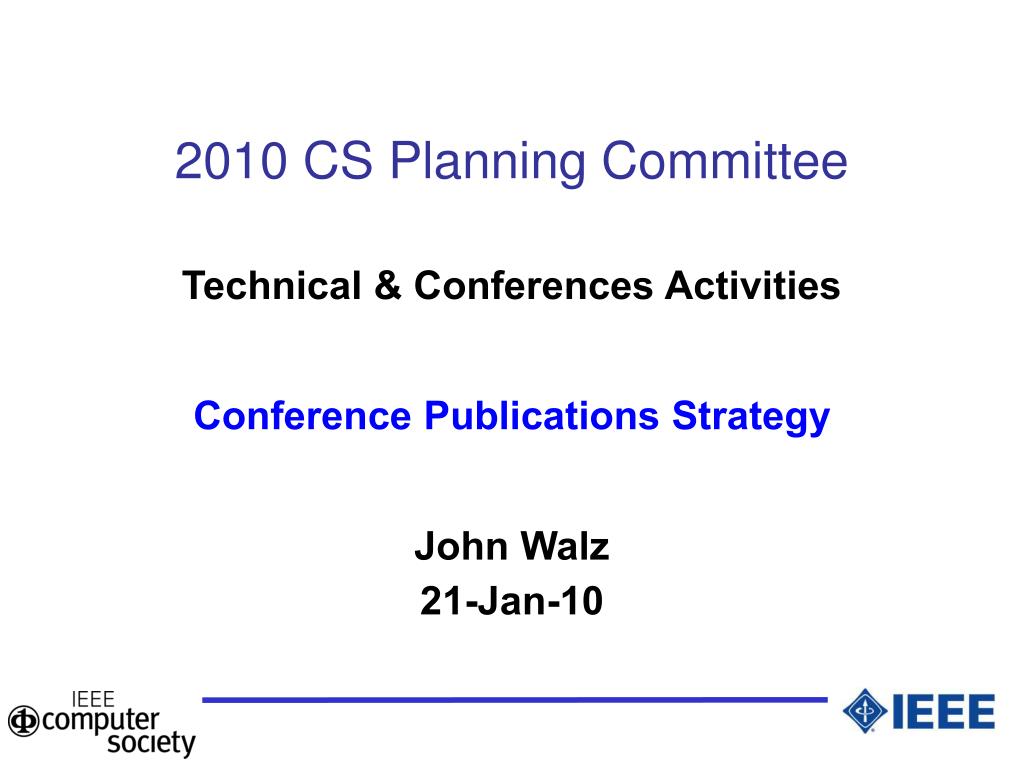 2010 CS Planning Committee

Technical & Conferences Activities

Conference Publications Strategy

John Walz
21-Jan-10

IEEE
computer
society

IEEE